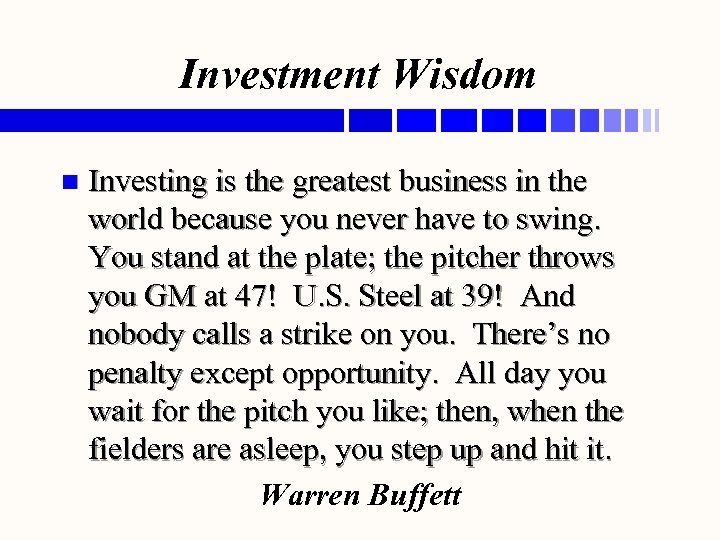 Investment Wisdom

Investing is the greatest business in the world because you never have to swing. You stand at the plate; the pitcher throws you GM at 47! U.S. Steel at 39! And nobody calls a strike on you. There's no penalty except opportunity. All day you wait for the pitch you like; then, when the fielders are asleep, you step up and hit it.

Warren Buffett